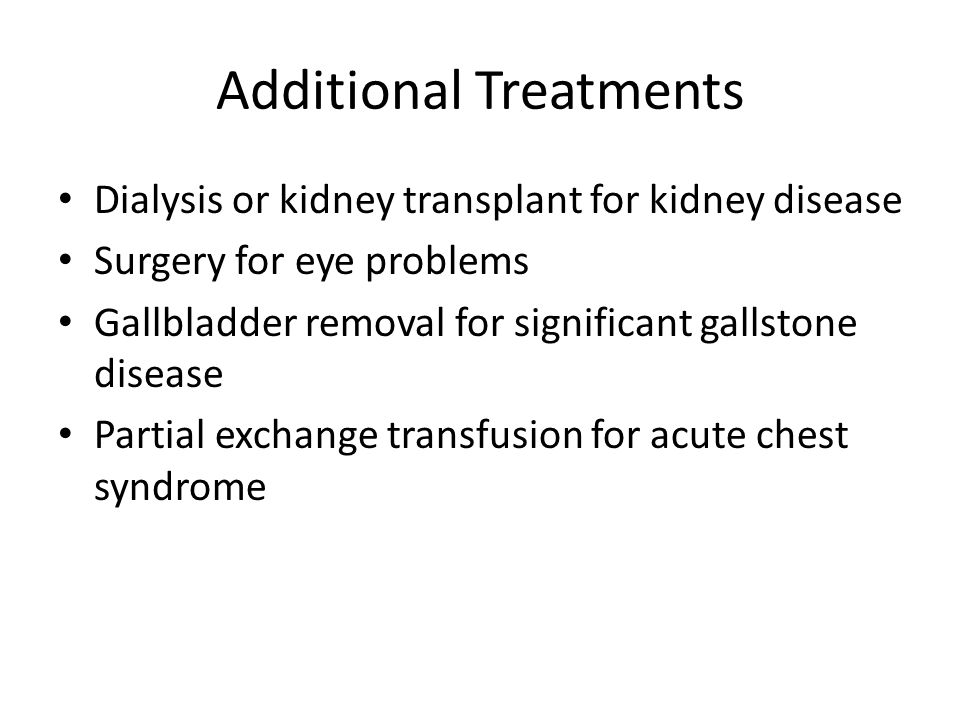 Additional Treatments

• Dialysis or kidney transplant for kidney disease
• Surgery for eye problems
• Gallbladder removal for significant gallstone disease
• Partial exchange transfusion for acute chest syndrome